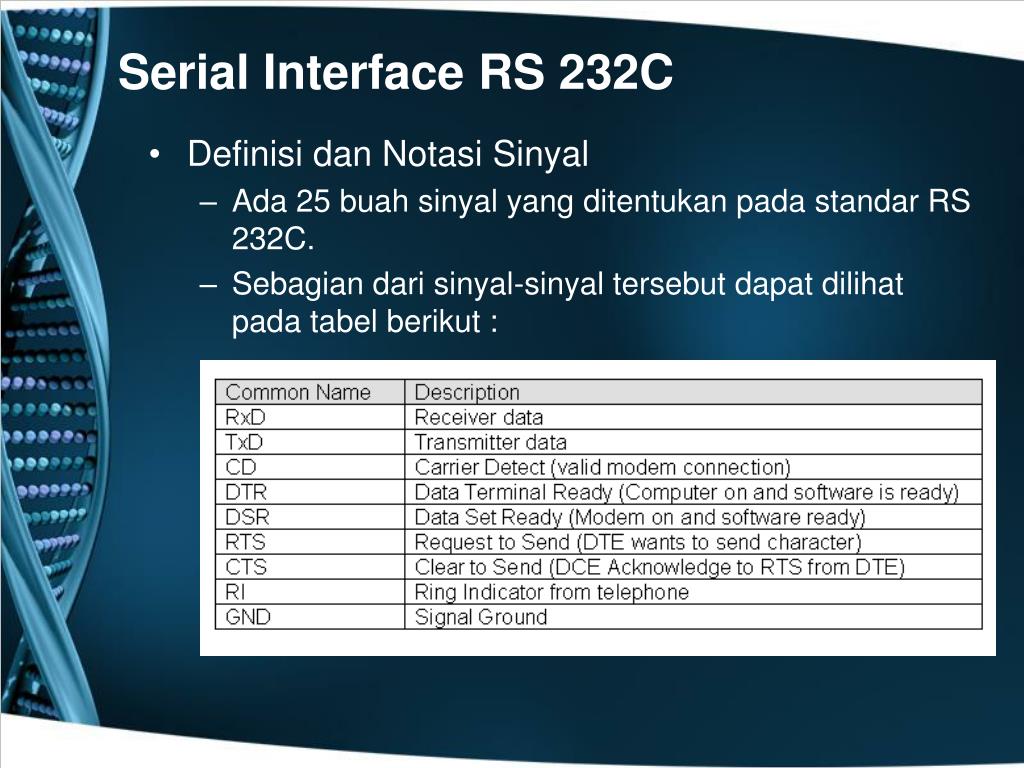 Serial Interface RS 232C

• Definisi dan Notasi Sinyal
  – Ada 25 buah sinyal yang ditentukan pada standar RS 232C.
  – Sebagian dari sinyal-sinyal tersebut dapat dilihat pada tabel berikut :

| Common Name | Description |
|---|---|
| RxD | Receiver data |
| TxD | Transmitter data |
| CD | Carrier Detect (valid modem connection) |
| DTR | Data Terminal Ready (Computer on and software is ready) |
| DSR | Data Set Ready (Modem on and software ready) |
| RTS | Request to Send (DTE wants to send character) |
| CTS | Clear to Send (DCE Acknowledge to RTS from DTE) |
| RI | Ring Indicator from telephone |
| GND | Signal Ground |